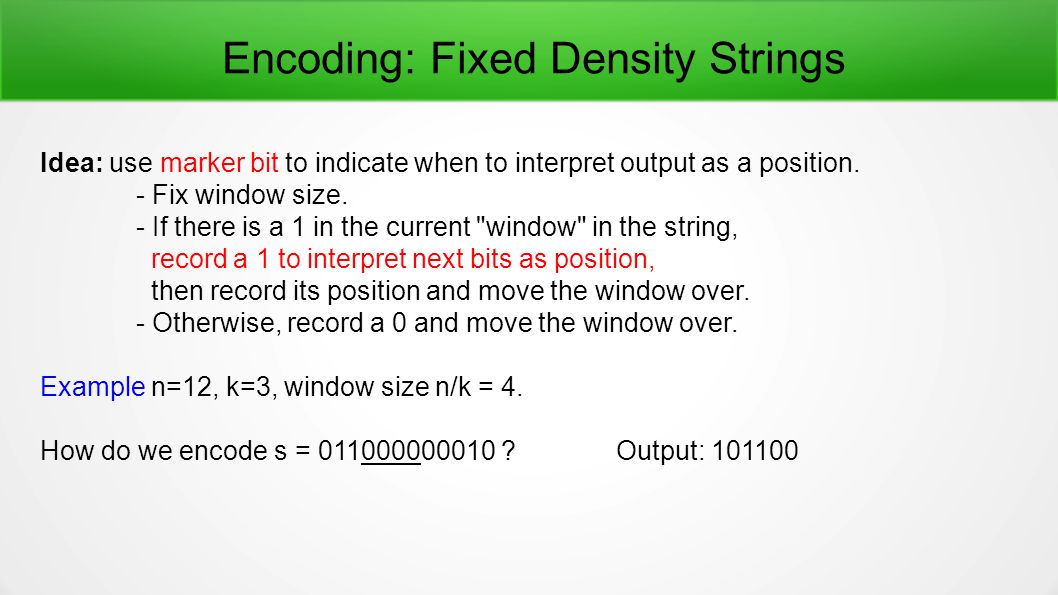 Encoding: Fixed Density Strings

Idea: use marker bit to indicate when to interpret output as a position.
- Fix window size.
- If there is a 1 in the current "window" in the string,
record a 1 to interpret next bits as position,
then record its position and move the window over.
- Otherwise, record a 0 and move the window over.

Example n=12, k=3, window size n/k = 4.

How do we encode s = 011000000010 ?

Output: 101100